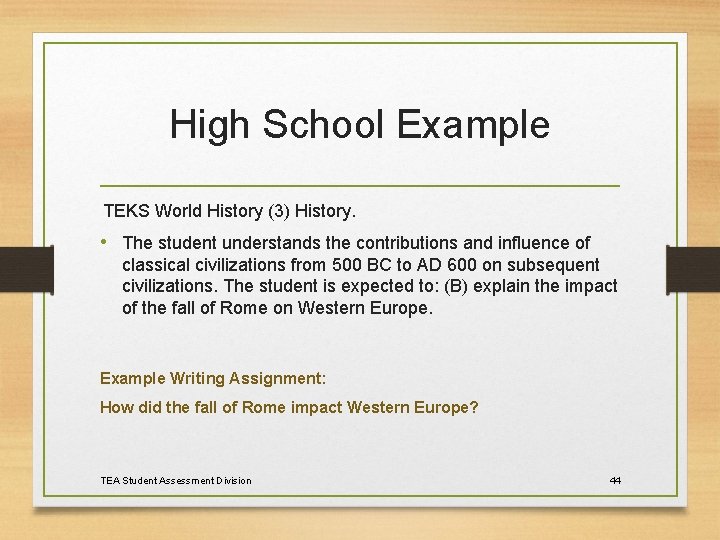 High School Example

TEKS World History (3) History.

• The student understands the contributions and influence of classical civilizations from 500 BC to AD 600 on subsequent civilizations. The student is expected to: (B) explain the impact of the fall of Rome on Western Europe.

Example Writing Assignment:

How did the fall of Rome impact Western Europe?

TEA Student Assessment Division

44